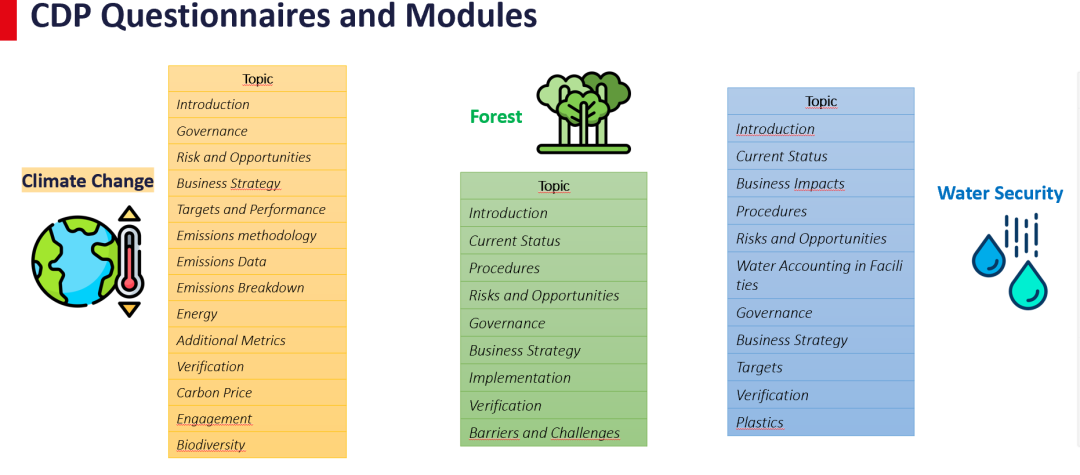 CDP Questionnaires and Modules

Climate Change

| Topic |
|---|
| Introduction |
| Governance |
| Risk and Opportunities |
| Business Strategy |
| Targets and Performance |
| Emissions methodology |
| Emissions Data |
| Emissions Breakdown |
| Energy |
| Additional Metrics |
| Verification |
| Carbon Price |
| Engagement |
| Biodiversity |

Forest

| Topic |
|---|
| Introduction |
| Current Status |
| Procedures |
| Risks and Opportunities |
| Governance |
| Business Strategy |
| Implementation |
| Verification |
| Barriers and Challenges |

| Topic |
|---|
| Introduction |
| Current Status |
| Business Impacts |
| Procedures |
| Risks and Opportunities |
| Water Accounting in Facilities |
| Governance |
| Business Strategy |
| Targets |
| Verification |
| Plastics |

Water Security